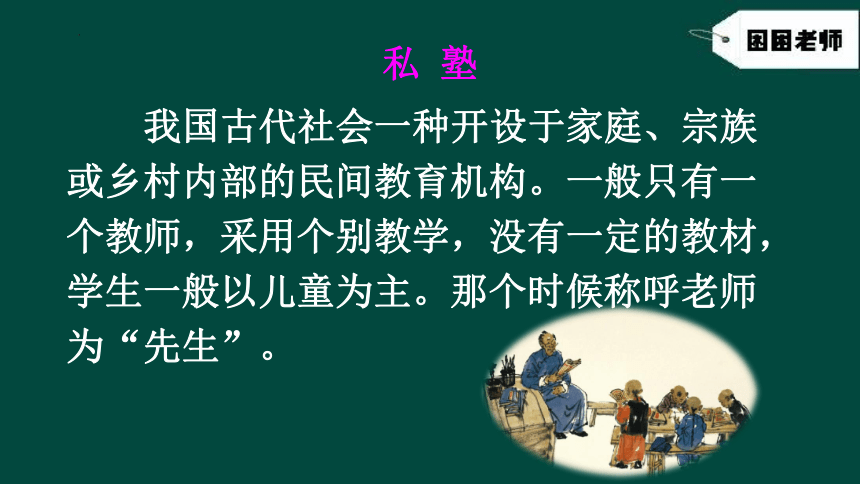 囡囡老师

私 塾

我国古代社会一种开设于家庭、宗族或乡村内部的民间教育机构。一般只有一个教师，采用个别教学，没有一定的教材，学生一般以儿童为主。那个时候称呼老师为“先生”。